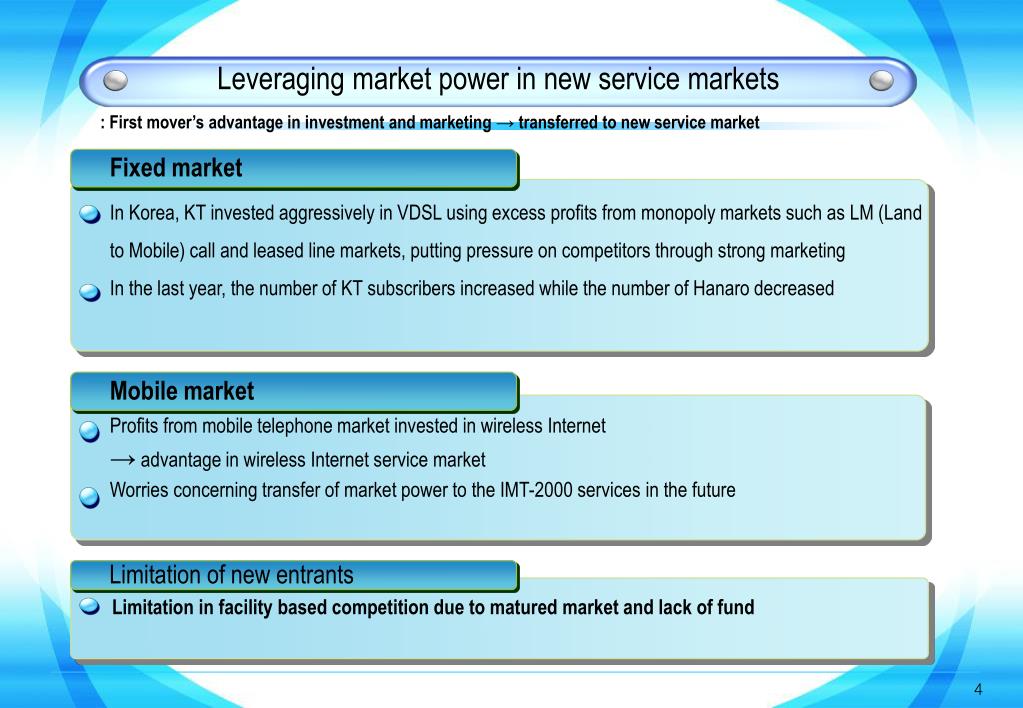 Leveraging market power in new service markets

: First mover's advantage in investment and marketing → transferred to new service market

Fixed market

In Korea, KT invested aggressively in VDSL using excess profits from monopoly markets such as LM (Land to Mobile) call and leased line markets, putting pressure on competitors through strong marketing

In the last year, the number of KT subscribers increased while the number of Hanaro decreased

Mobile market

Profits from mobile telephone market invested in wireless Internet
→ advantage in wireless Internet service market

Worries concerning transfer of market power to the IMT-2000 services in the future

Limitation of new entrants

Limitation in facility based competition due to matured market and lack of fund

4